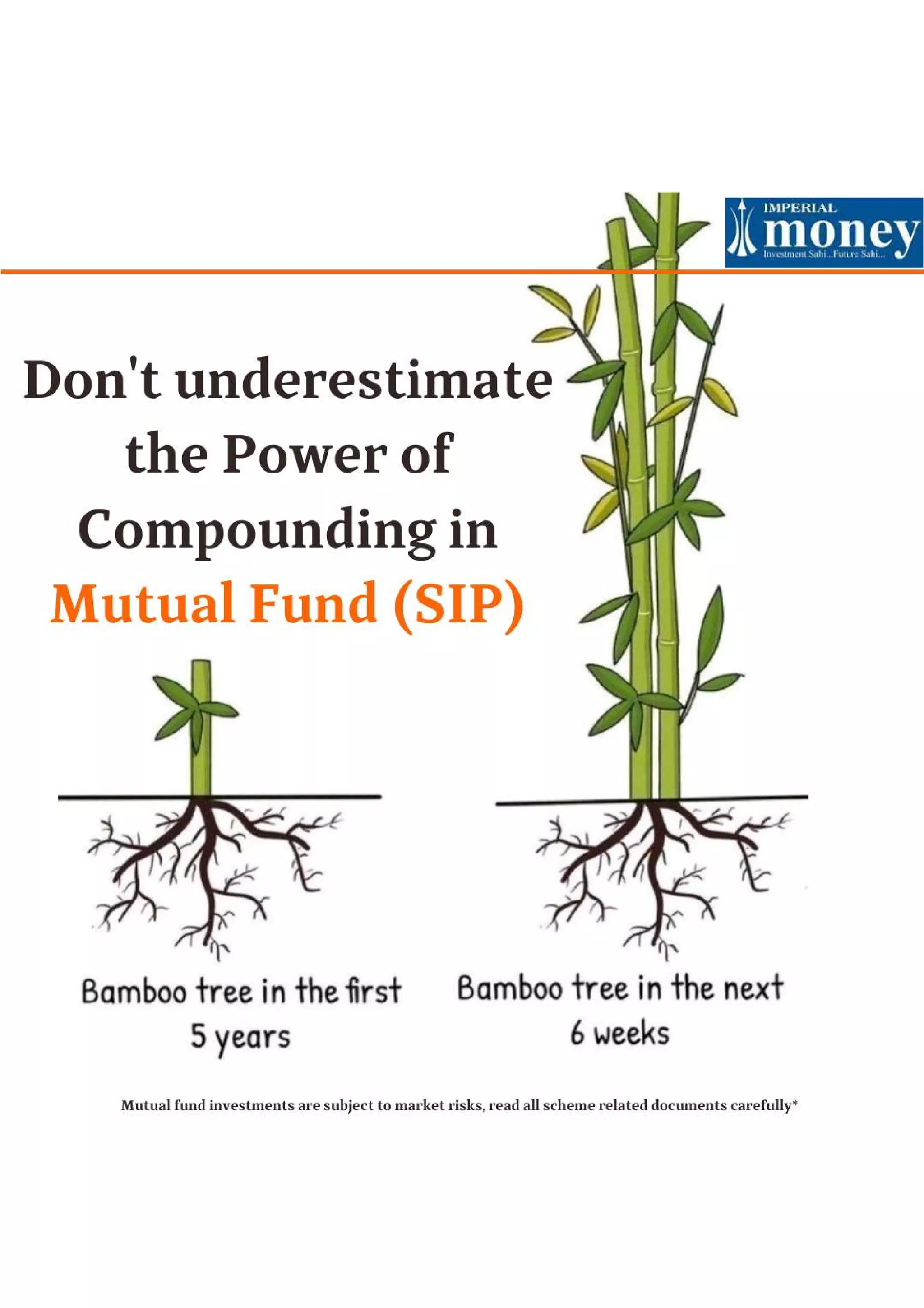 IMPERIAL
money
Investment Sahi...Future Sahi...

Don't underestimate the Power of Compounding in Mutual Fund (SIP)

Bamboo tree in the first 5 years

Bamboo tree in the next 6 weeks

Mutual fund investments are subject to market risks, read all scheme related documents carefully*